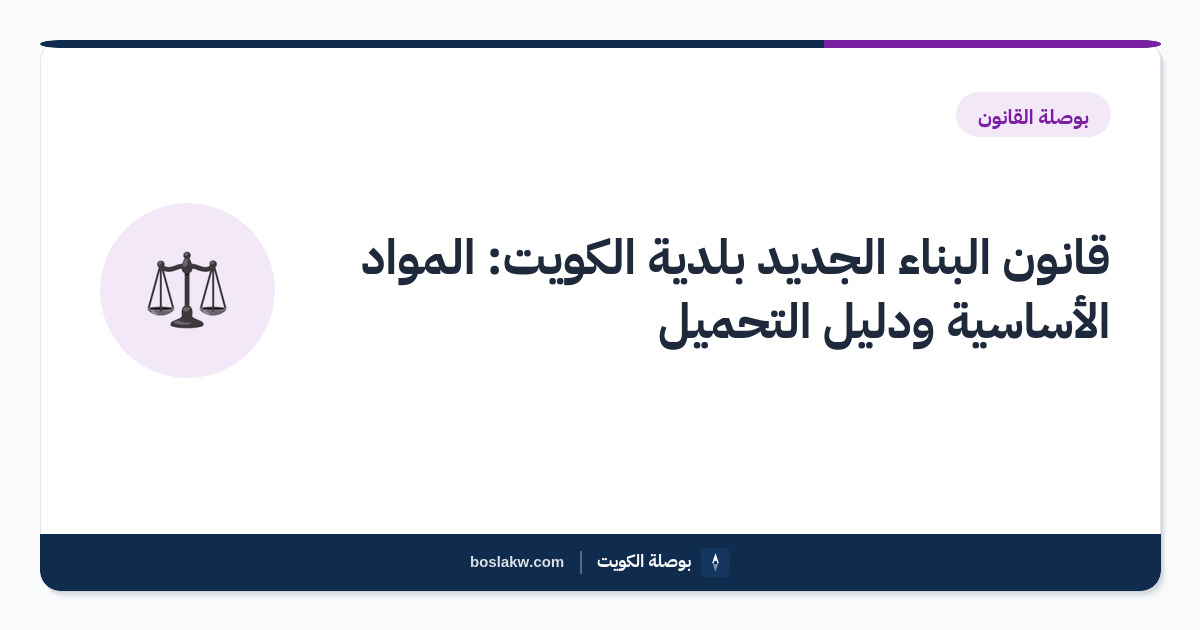 بوصلة القانون

قانون البناء الجديد بلدية الكويت: المواد الأساسية ودليل التحميل

بوصلة الكويت

boslakw.com